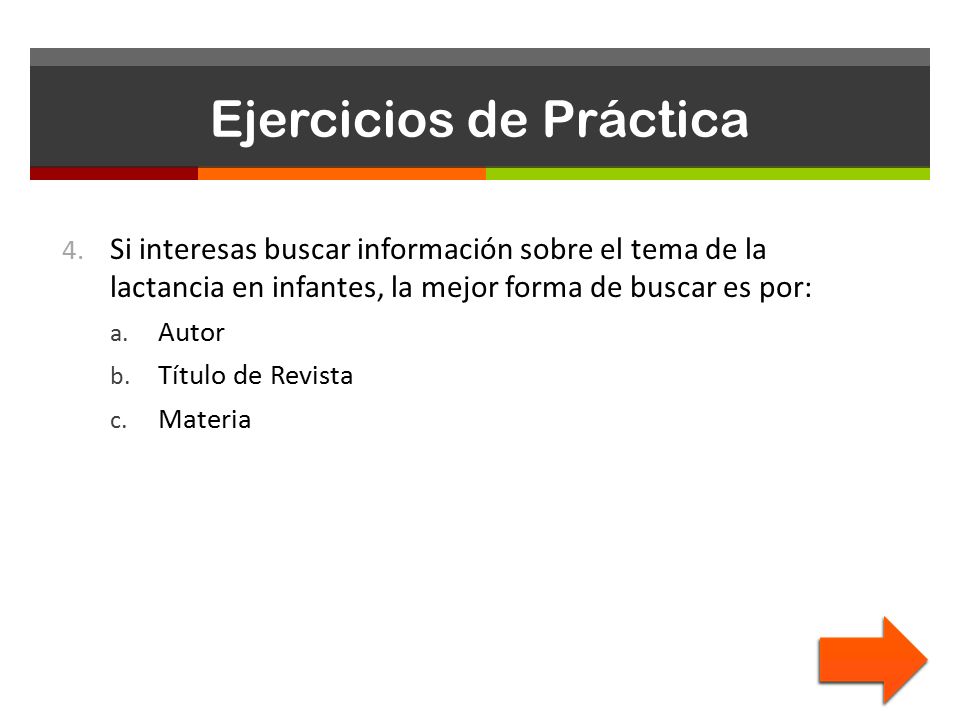 Ejercicios de Práctica

4. Si interesas buscar información sobre el tema de la lactancia en infantes, la mejor forma de buscar es por:

a. Autor

b. Título de Revista

c. Materia